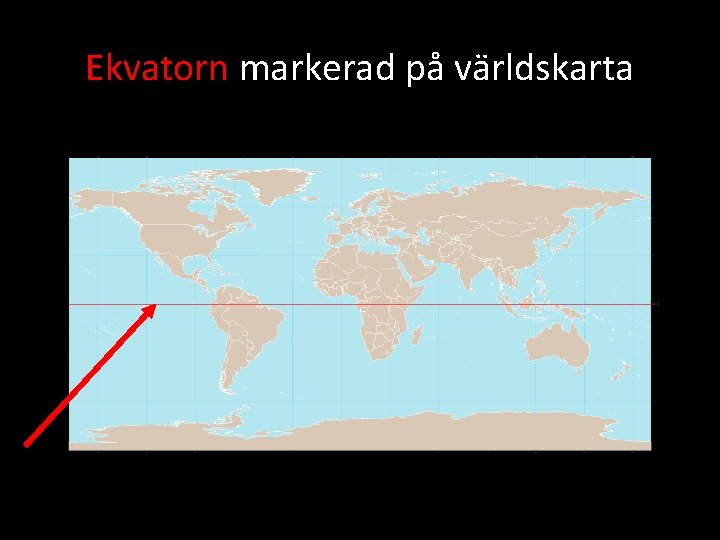 Ekvatorn markerad på världskarta